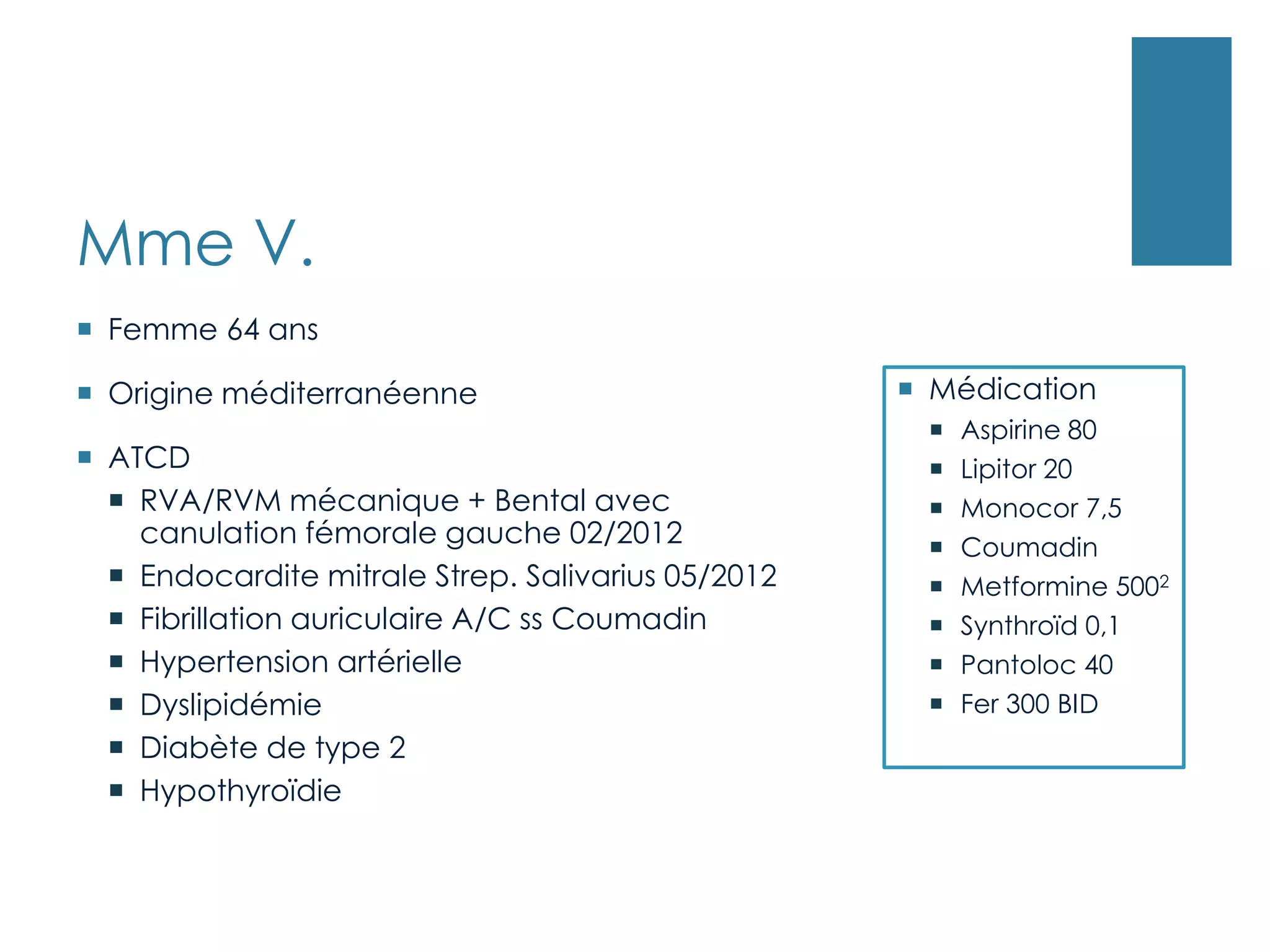 Mme V.

- Femme 64 ans
- Origine méditerranéenne
- ATCD
  - RVA/RVM mécanique + Bental avec canulation fémorale gauche 02/2012
  - Endocardite mitrale Strep. Salivarius 05/2012
  - Fibrillation auriculaire A/C ss Coumadin
  - Hypertension artérielle
  - Dyslipidémie
  - Diabète de type 2
  - Hypothyroïdie

- Médication
  - Aspirine 80
  - Lipitor 20
  - Monocor 7,5
  - Coumadin
  - Metformine $500^2$
  - Synthroïd 0,1
  - Pantoloc 40
  - Fer 300 BID